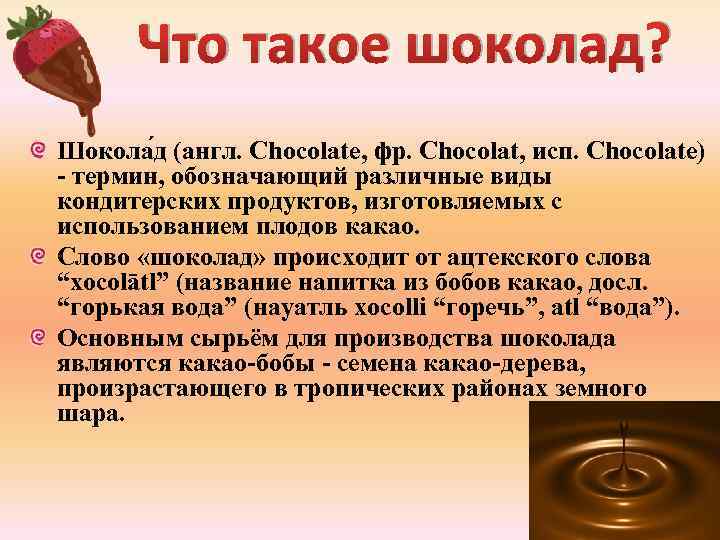 Что такое шоколад?

Шокола́д (англ. Chocolate, фр. Chocolat, исп. Chocolate) - термин, обозначающий различные виды кондитерских продуктов, изготовляемых с использованием плодов какао.

Слово «шоколад» происходит от ацтекского слова “xocolātl” (название напитка из бобов какао, досл. “горькая вода” (науатль xocolli “горечь”, atl “вода”).

Основным сырьём для производства шоколада являются какао-бобы - семена какао-дерева, произрастающего в тропических районах земного шара.